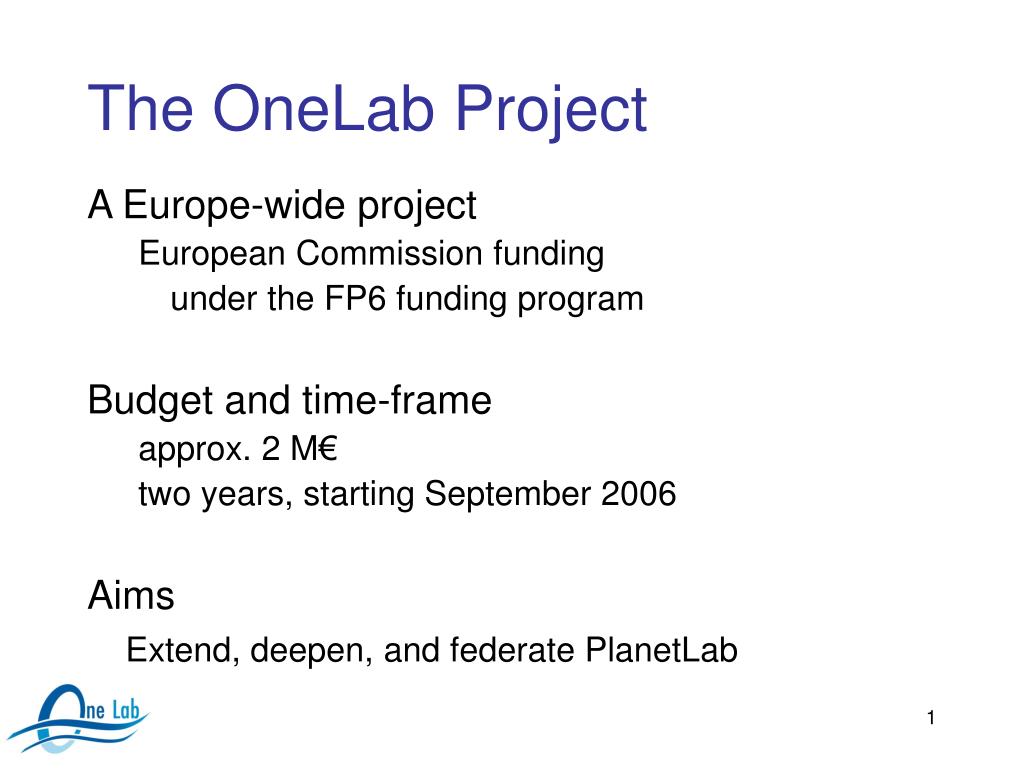 The OneLab Project

A Europe-wide project

European Commission funding

under the FP6 funding program

Budget and time-frame

approx. 2 M€

two years, starting September 2006

Aims

Extend, deepen, and federate PlanetLab

One Lab

1